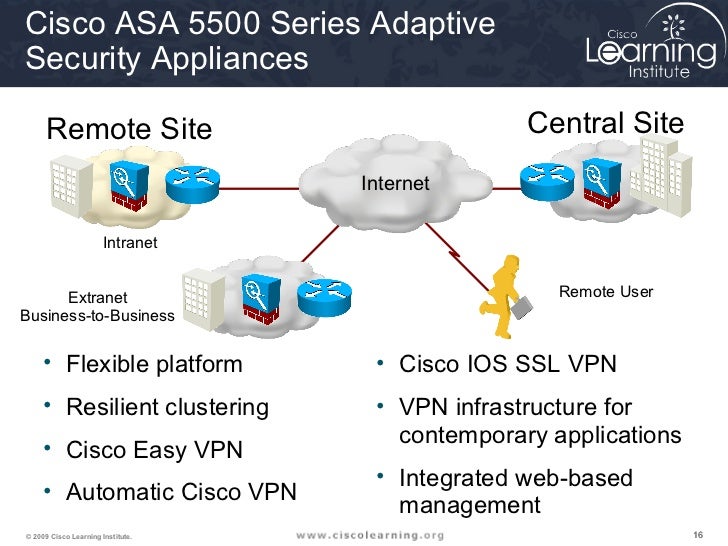 Cisco ASA 5500 Series Adaptive Security Appliances

Cisco Learning Institute

Remote Site

Central Site

Internet

Intranet

Extranet
Business-to-Business

Remote User

• Flexible platform
• Resilient clustering
• Cisco Easy VPN
• Automatic Cisco VPN

• Cisco IOS SSL VPN
• VPN infrastructure for contemporary applications
• Integrated web-based management

© 2009 Cisco Learning Institute.

www.ciscolearning.org

16